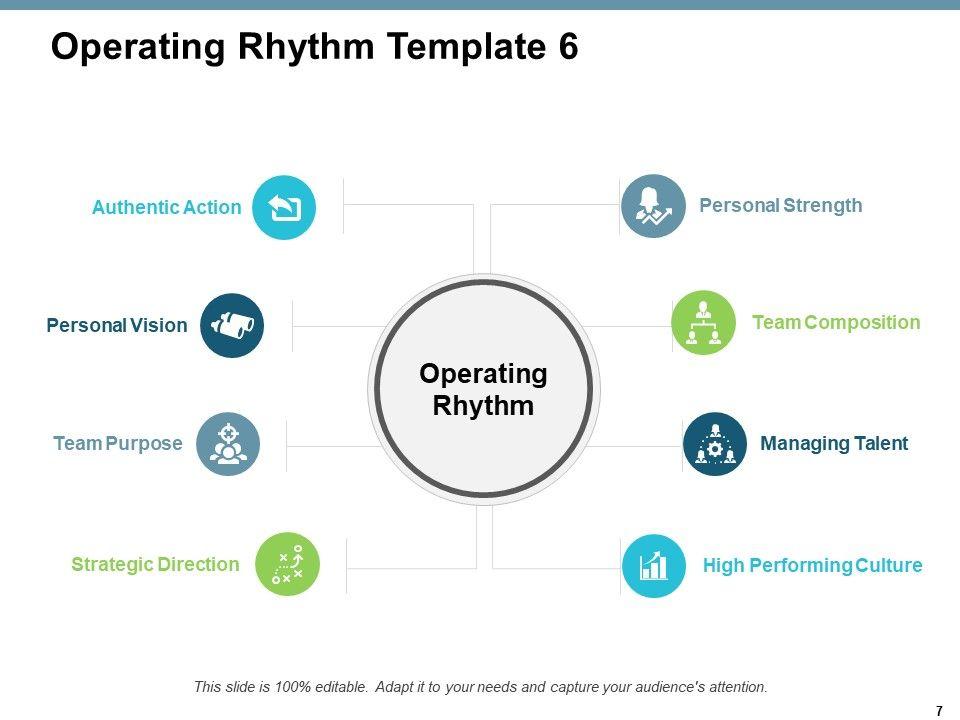 Operating Rhythm Template 6

Authentic Action

Personal Vision

Team Purpose

Strategic Direction

Operating Rhythm

Personal Strength

Team Composition

Managing Talent

High Performing Culture

This slide is 100% editable. Adapt it to your needs and capture your audience's attention.

7